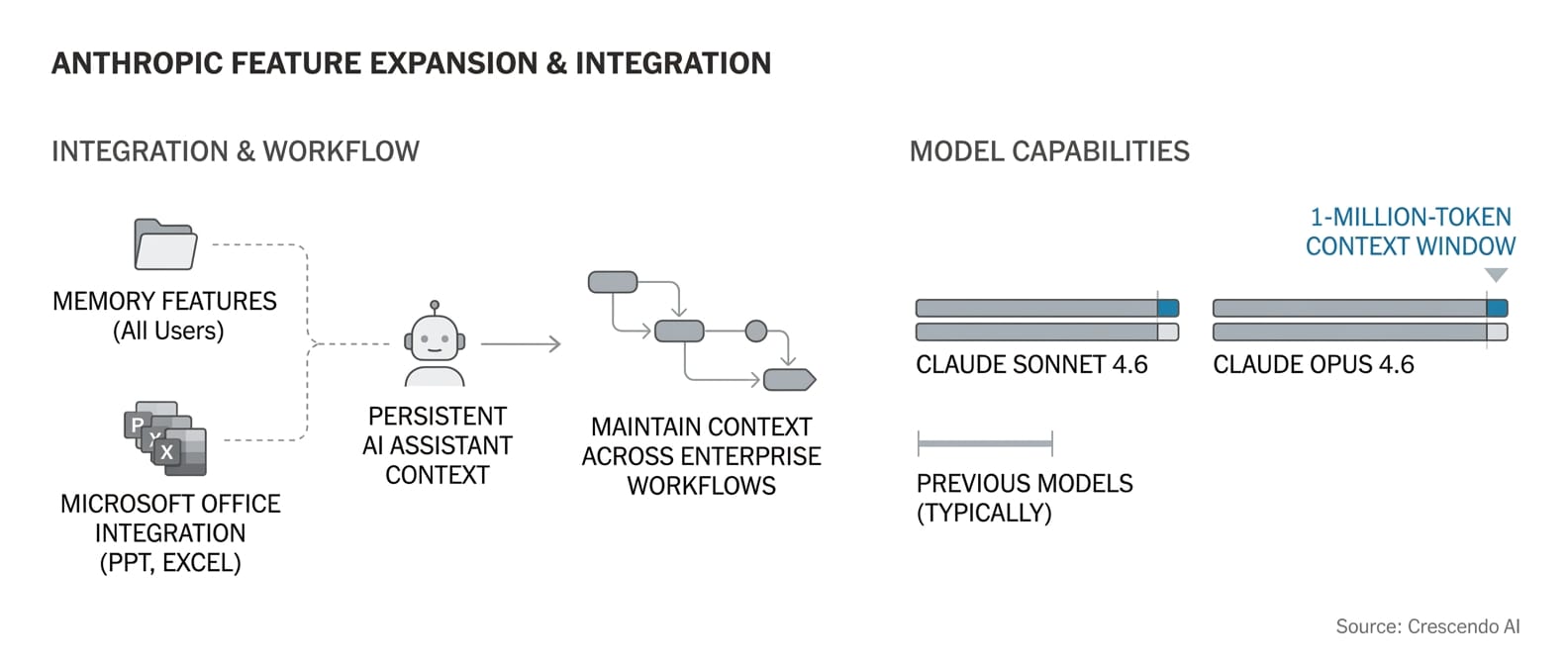 ANTHROPIC FEATURE EXPANSION & INTEGRATION

INTEGRATION & WORKFLOW

MEMORY FEATURES
(All Users)

P
X
X

MICROSOFT OFFICE INTEGRATION
(PPT, EXCEL)

PERSISTENT AI ASSISTANT CONTEXT

MAINTAIN CONTEXT ACROSS ENTERPRISE WORKFLOWS

MODEL CAPABILITIES

1-MILLION-TOKEN CONTEXT WINDOW

CLAUDE SONNET 4.6

CLAUDE OPUS 4.6

PREVIOUS MODELS
(TYPICALLY)

Source: Crescendo AI